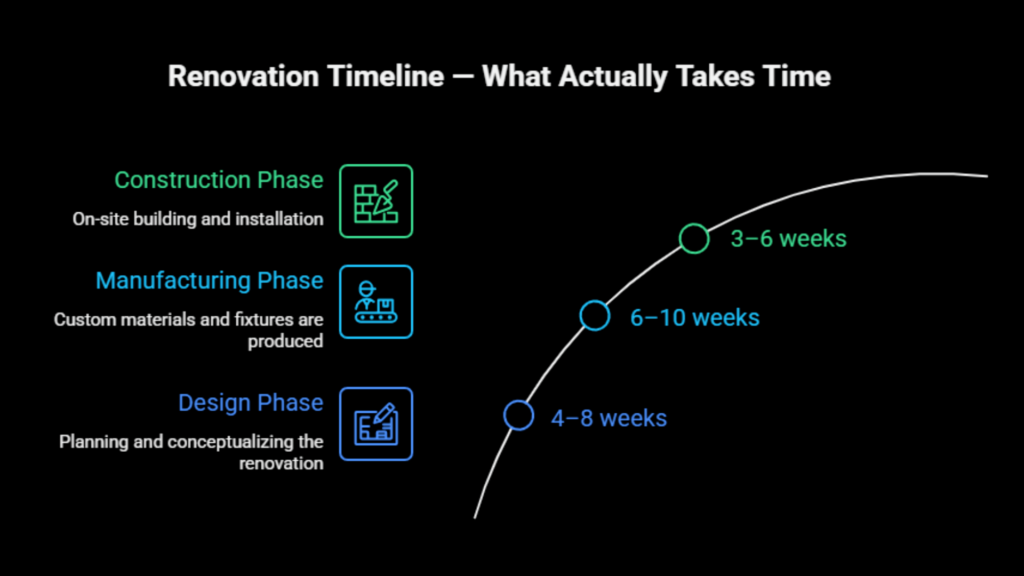 Renovation Timeline — What Actually Takes Time

Construction Phase

On-site building and installation

Manufacturing Phase

Custom materials and fixtures are produced

Design Phase

Planning and conceptualizing the renovation

3–6 weeks

6–10 weeks

4–8 weeks